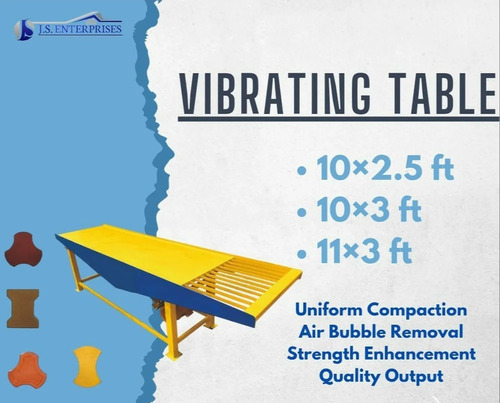 J.S. ENTERPRISES

VIBRATING TABLE

• 10×2.5 ft
• 10×3 ft
• 11×3 ft

Uniform Compaction
Air Bubble Removal
Strength Enhancement
Quality Output